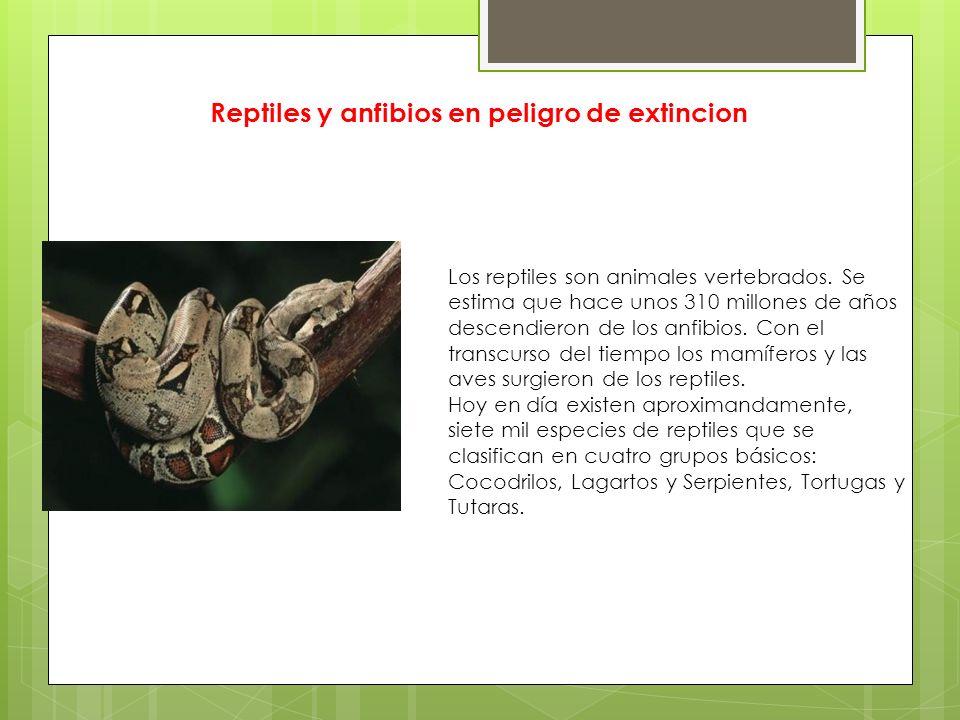 Reptiles y anfibios en peligro de extincion

Los reptiles son animales vertebrados. Se estima que hace unos 310 millones de años descendieron de los anfibios. Con el transcurso del tiempo los mamíferos y las aves surgieron de los reptiles.
Hoy en día existen aproximandamente, siete mil especies de reptiles que se clasifican en cuatro grupos básicos: Cocodrilos, Lagartos y Serpientes, Tortugas y Tutaras.